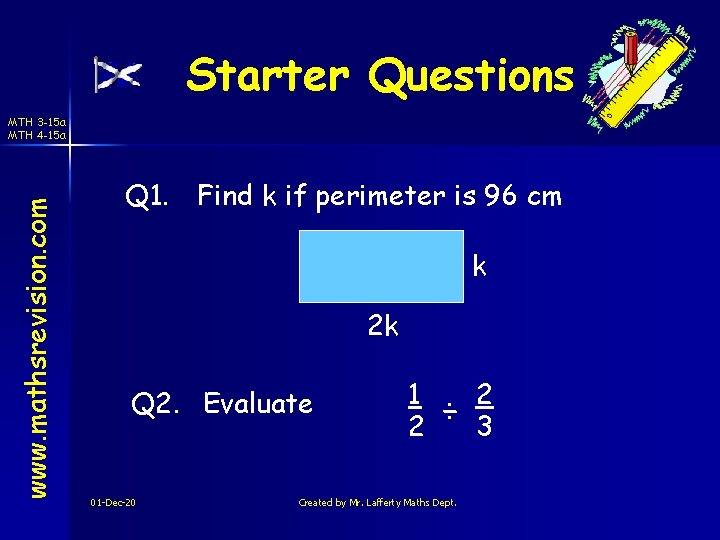 Starter Questions

MTH 3-15a
MTH 4-15a

www.mathsrevision.com

Q1. Find k if perimeter is 96 cm

k

2k

Q2. Evaluate $\frac{1}{2} \div \frac{2}{3}$

01-Dec-20

Created by Mr. Lafferty Maths Dept.